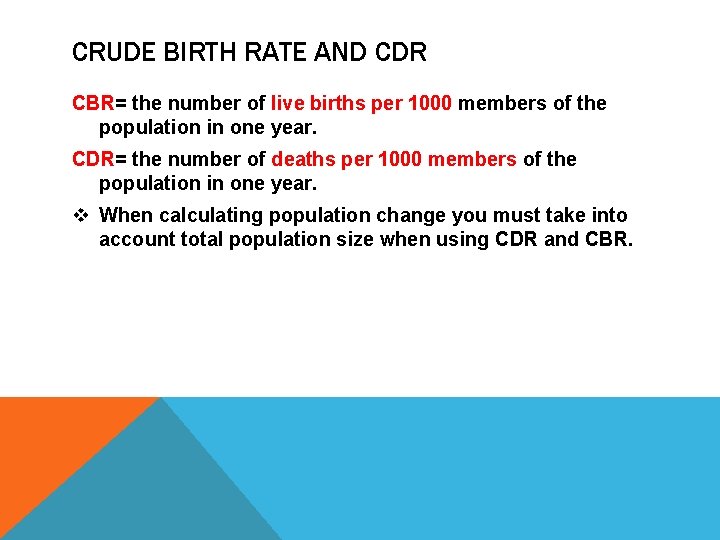 CRUDE BIRTH RATE AND CDR

CBR= the number of live births per 1000 members of the population in one year.

CDR= the number of deaths per 1000 members of the population in one year.

❖ When calculating population change you must take into account total population size when using CDR and CBR.